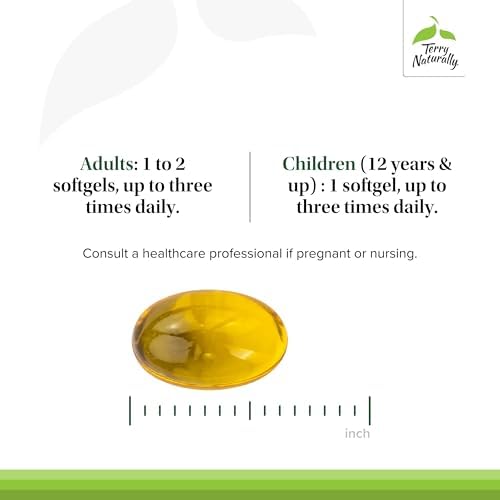 Terry Naturally

Adults: 1 to 2 softgels, up to three times daily.

Children (12 years & up) : 1 softgel, up to three times daily.

Consult a healthcare professional if pregnant or nursing.

inch